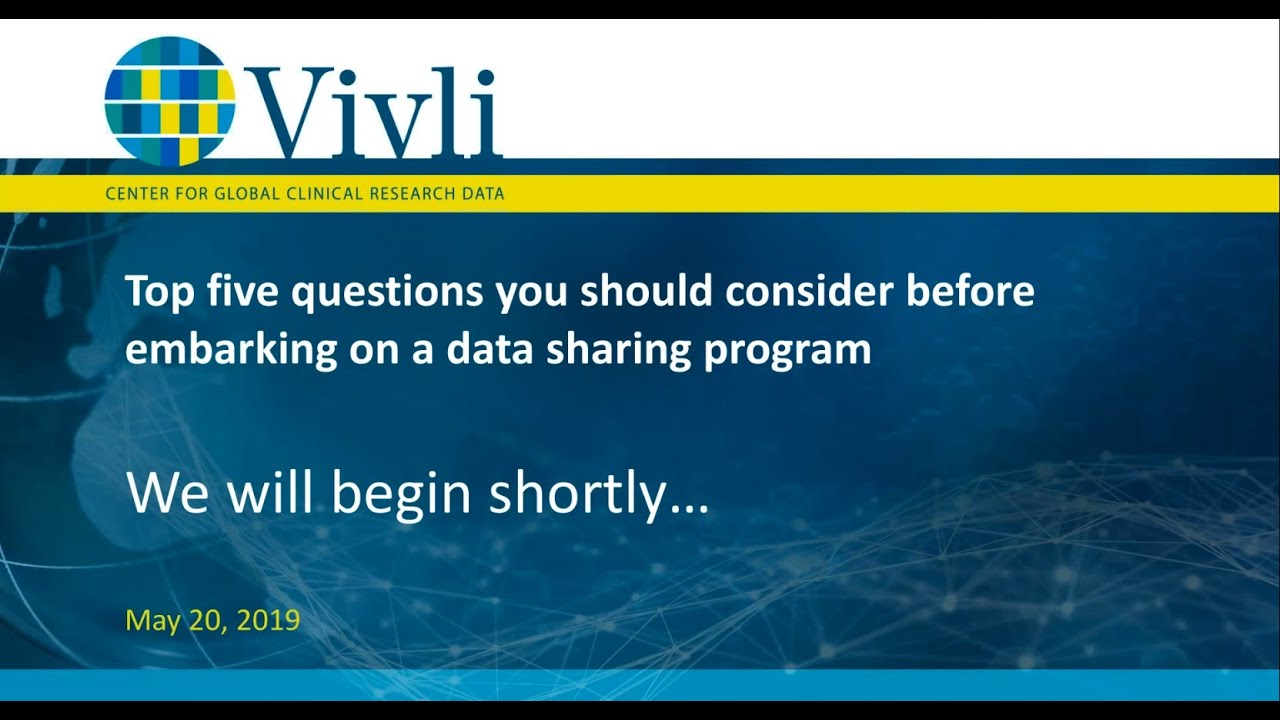 Vivli

CENTER FOR GLOBAL CLINICAL RESEARCH DATA

Top five questions you should consider before embarking on a data sharing program

We will begin shortly…

May 20, 2019